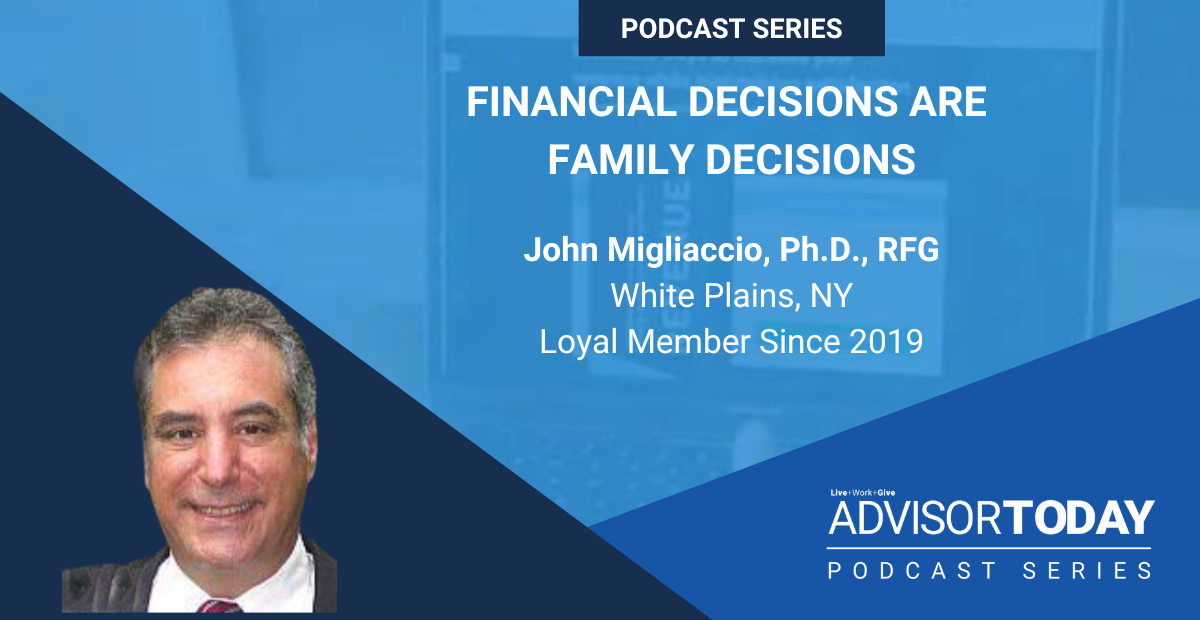 PODCAST SERIES

FINANCIAL DECISIONS ARE FAMILY DECISIONS

John Migliaccio, Ph.D., RFG
White Plains, NY
Loyal Member Since 2019

Live+Work+Give
ADVISORTODAY
PODCAST SERIES